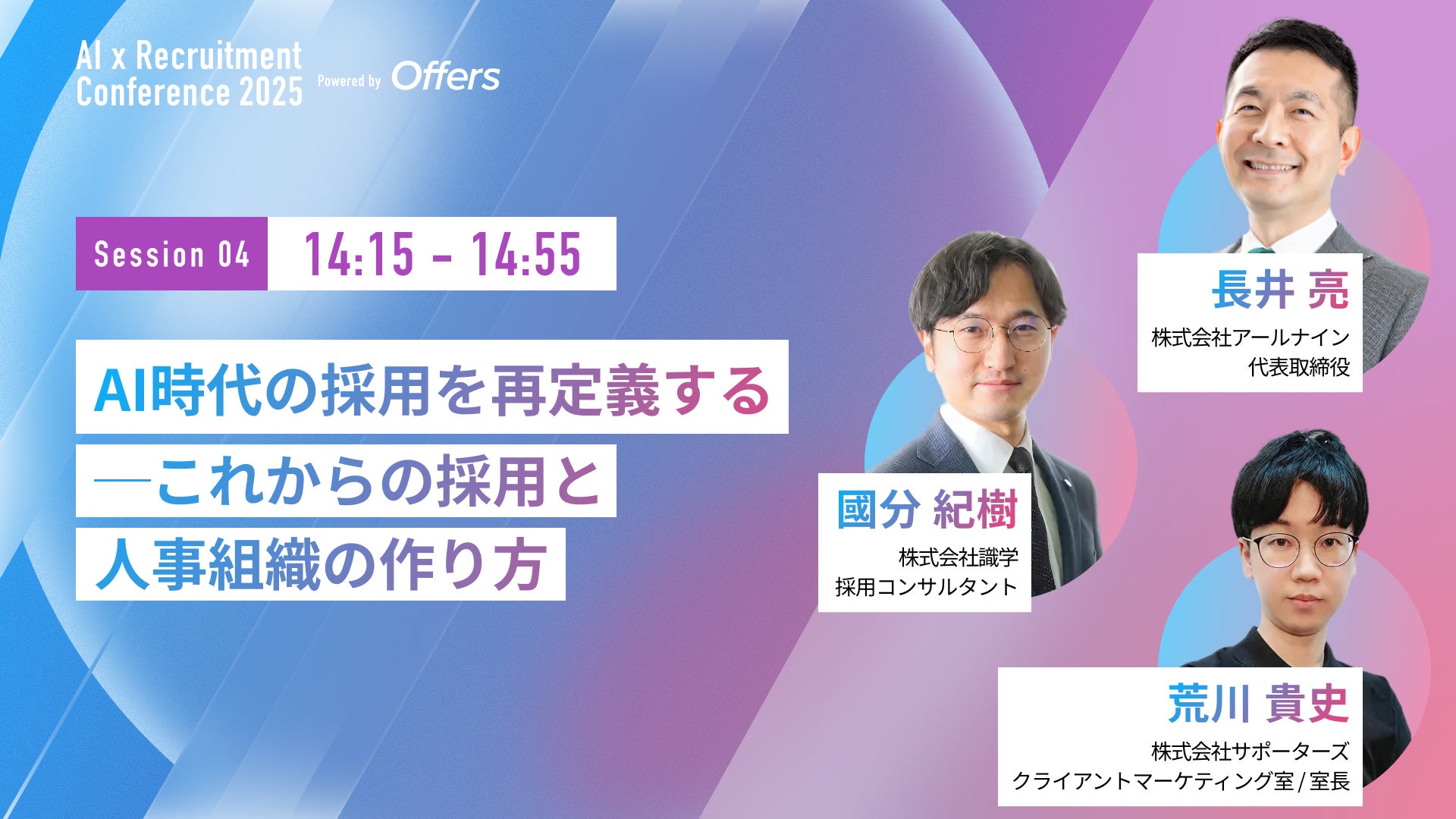 AI x Recruitment Conference 2025 Powered by Offers

Session 04 14:15 - 14:55

AI時代の採用を再定義する
―これからの採用と
人事組織の作り方

長井 亮
株式会社アールナイン
代表取締役

國分 紀樹
株式会社識学
採用コンサルタント

荒川 貴史
株式会社サポーターズ
クライアントマーケティング室 / 室長